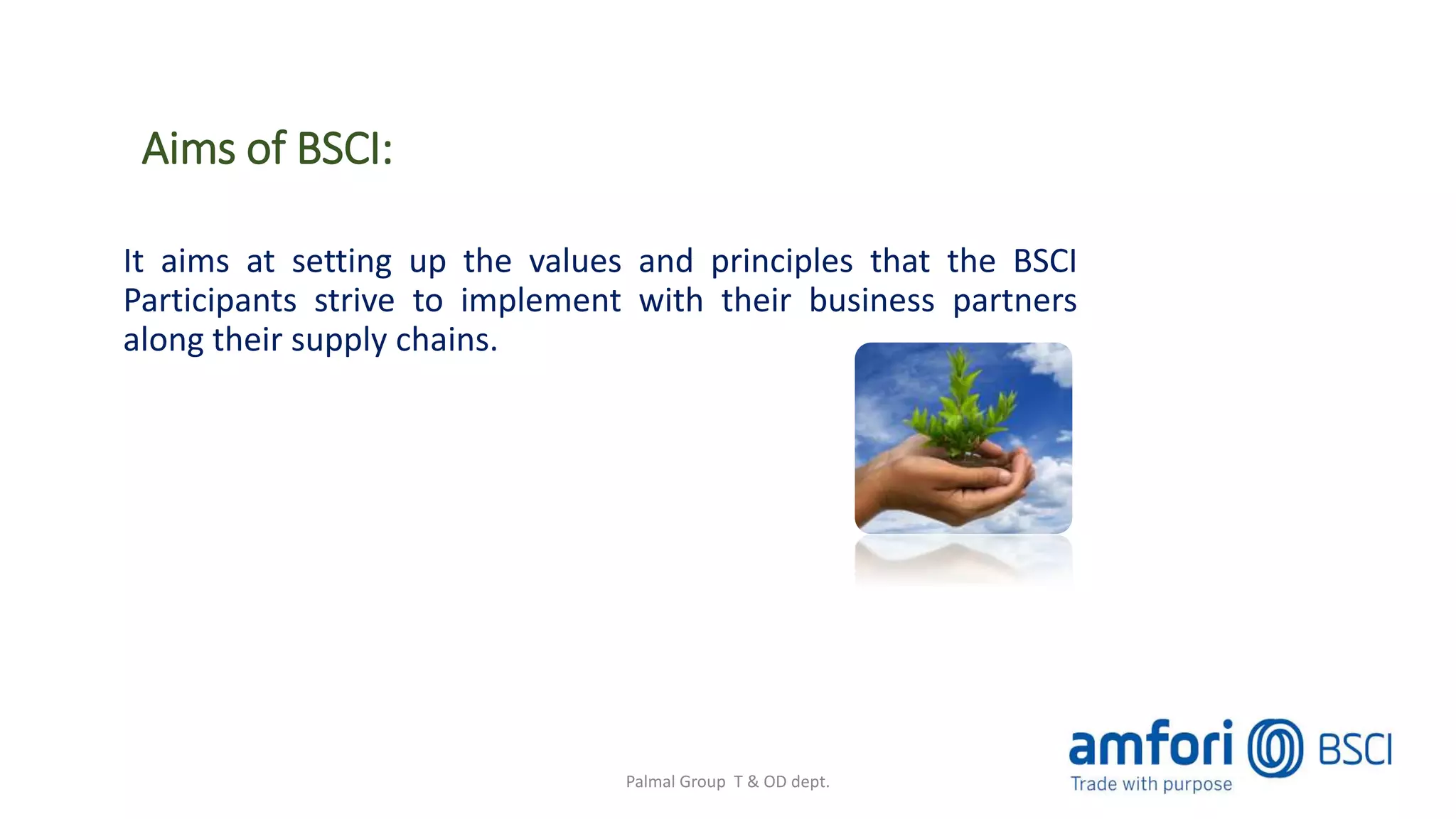 Aims of BSCI:

It aims at setting up the values and principles that the BSCI Participants strive to implement with their business partners along their supply chains.

Palmal Group T & OD dept.

amfori BSCI
Trade with purpose